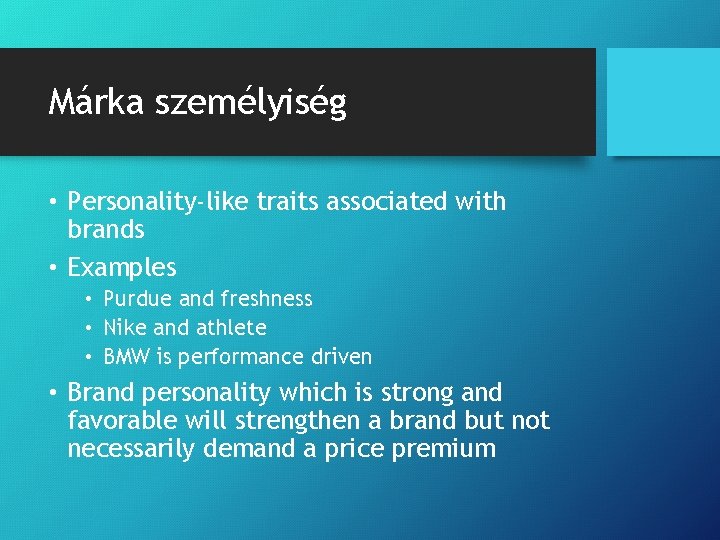 Márka személyiség

• Personality-like traits associated with brands
• Examples
  • Purdue and freshness
  • Nike and athlete
  • BMW is performance driven
• Brand personality which is strong and favorable will strengthen a brand but not necessarily demand a price premium